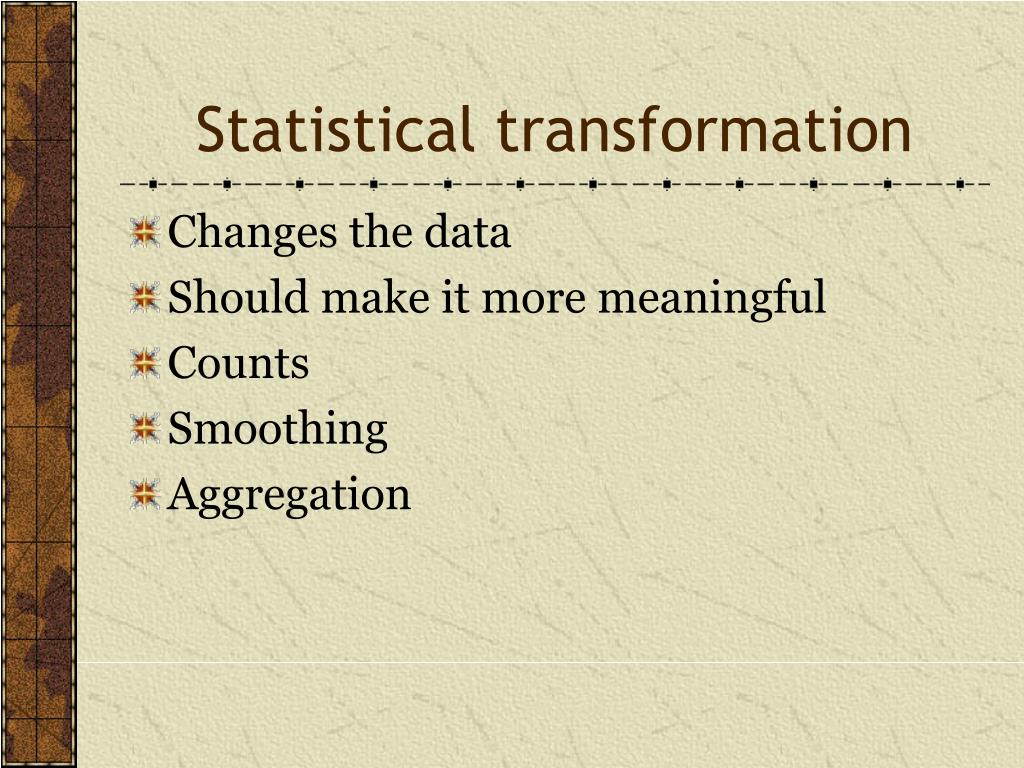 Statistical transformation

Changes the data
Should make it more meaningful
Counts
Smoothing
Aggregation